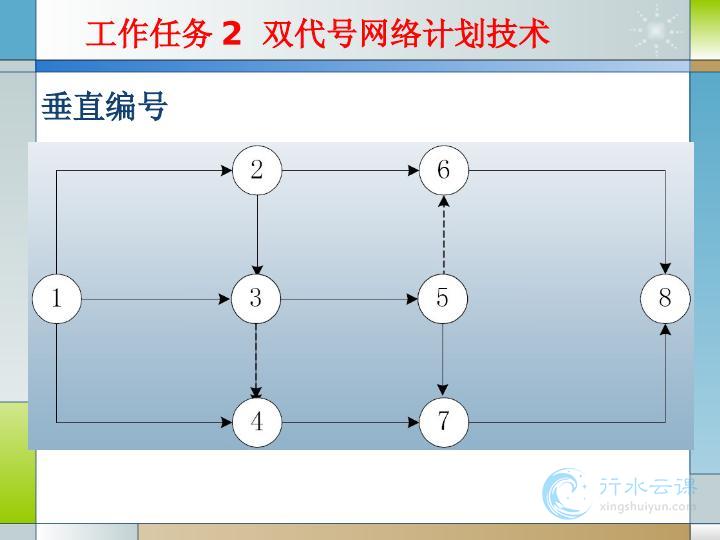 工作任务 2 双代号网络计划技术

垂直编号

2

6

1

3

5

8

4

7

行水云课
xingshuiyun.com